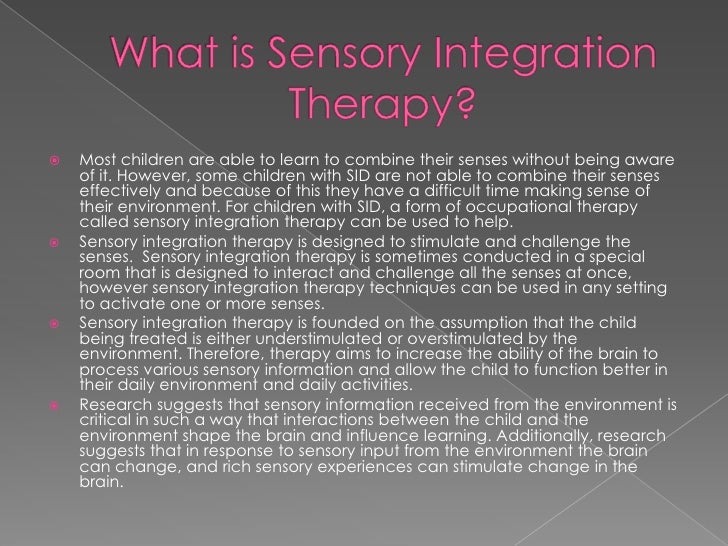 What is Sensory Integration Therapy?

Most children are able to learn to combine their senses without being aware of it. However, some children with SID are not able to combine their senses effectively and because of this they have a difficult time making sense of their environment. For children with SID, a form of occupational therapy called sensory integration therapy can be used to help.

Sensory integration therapy is designed to stimulate and challenge the senses. Sensory integration therapy is sometimes conducted in a special room that is designed to interact and challenge all the senses at once, however sensory integration therapy techniques can be used in any setting to activate one or more senses.

Sensory integration therapy is founded on the assumption that the child being treated is either understimulated or overstimulated by the environment. Therefore, therapy aims to increase the ability of the brain to process various sensory information and allow the child to function better in their daily environment and daily activities.

Research suggests that sensory information received from the environment is critical in such a way that interactions between the child and the environment shape the brain and influence learning. Additionally, research suggests that in response to sensory input from the environment the brain can change, and rich sensory experiences can stimulate change in the brain.